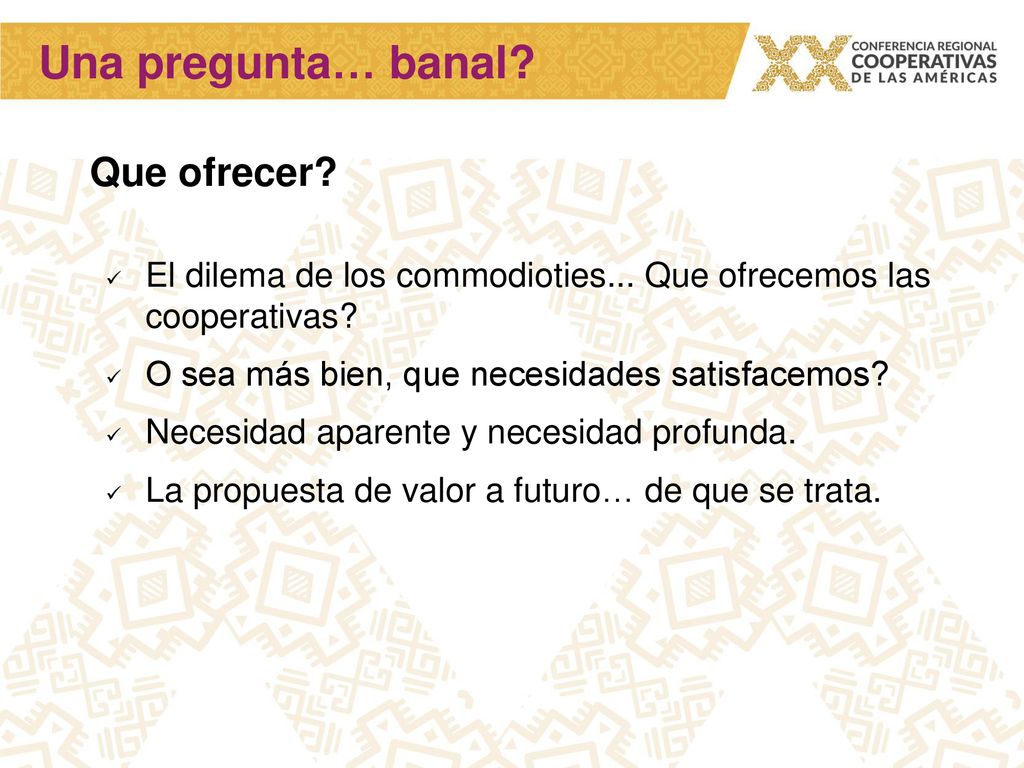 Una pregunta… banal?

XX CONFERENCIA REGIONAL COOPERATIVAS DE LAS AMÉRICAS

Que ofrecer?

✓ El dilema de los commodioties... Que ofrecemos las cooperativas?

✓ O sea más bien, que necesidades satisfacemos?

✓ Necesidad aparente y necesidad profunda.

✓ La propuesta de valor a futuro… de que se trata.